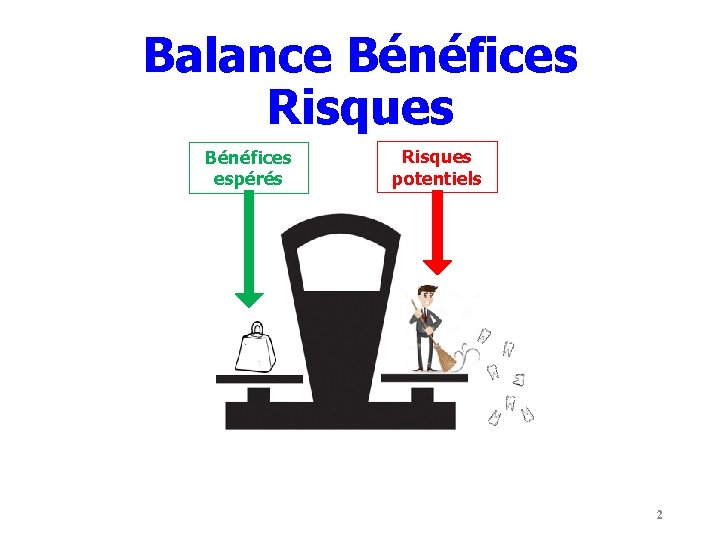 Balance Bénéfices Risques

Bénéfices espérés

Risques potentiels

2